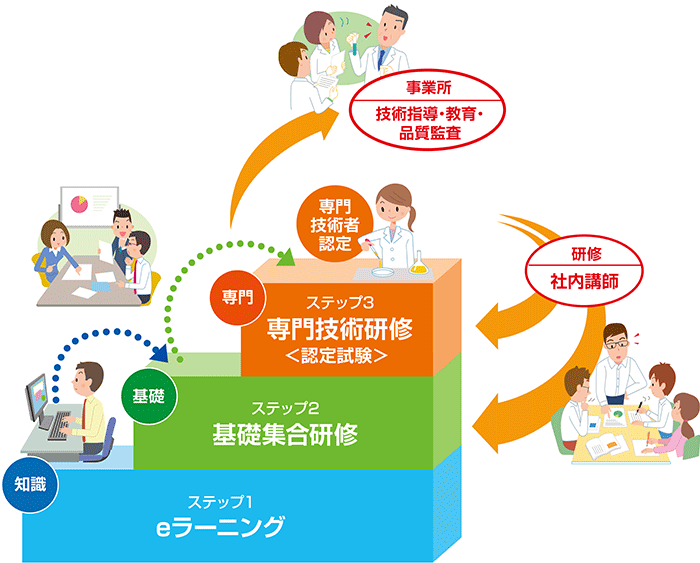 事業所
技術指導・教育・品質監査

専門技術者認定

研修
社内講師

専門
ステップ3
専門技術研修
＜認定試験＞

基礎
ステップ2
基礎集合研修

知識
ステップ1
eラーニング